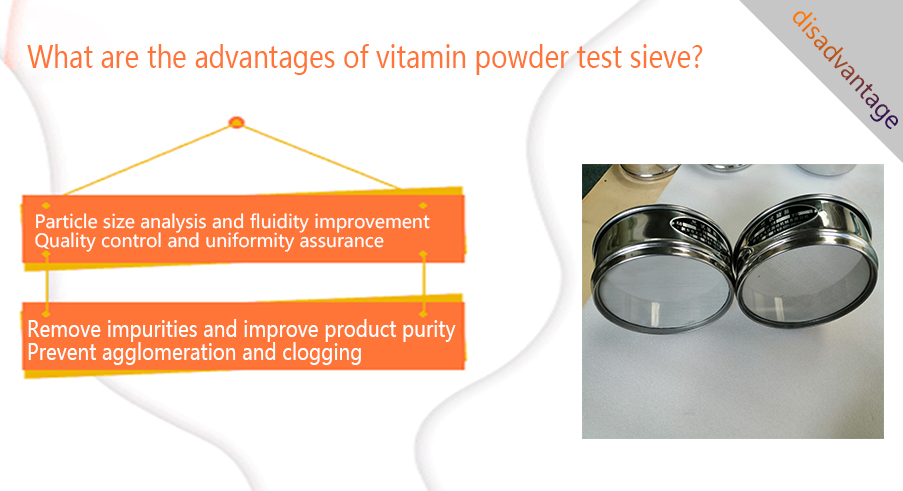 What are the advantages of vitamin powder test sieve?

disadvantage

Particle size analysis and fluidity improvement
Quality control and uniformity assurance

Remove impurities and improve product purity
Prevent agglomeration and clogging